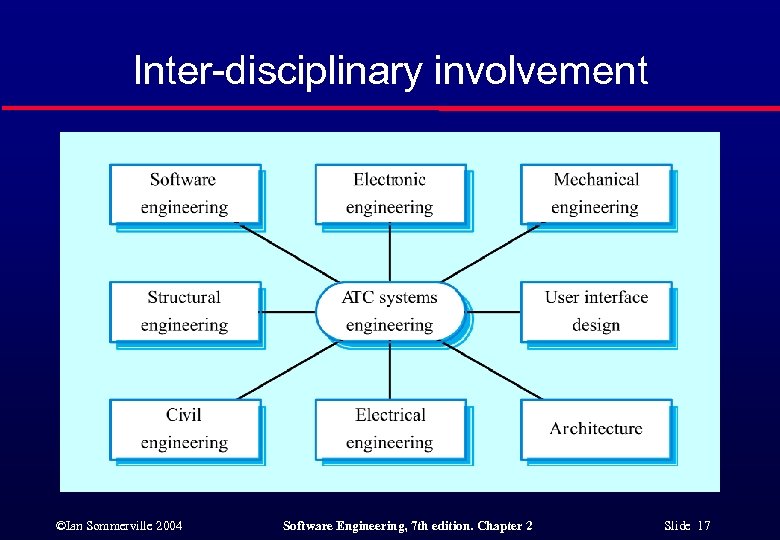 Inter-disciplinary involvement

Software engineering

Electronic engineering

Mechanical engineering

Structural engineering

ATC systems engineering

User interface design

Civil engineering

Electrical engineering

Architecture

©Ian Sommerville 2004

Software Engineering, 7th edition. Chapter 2

Slide 17